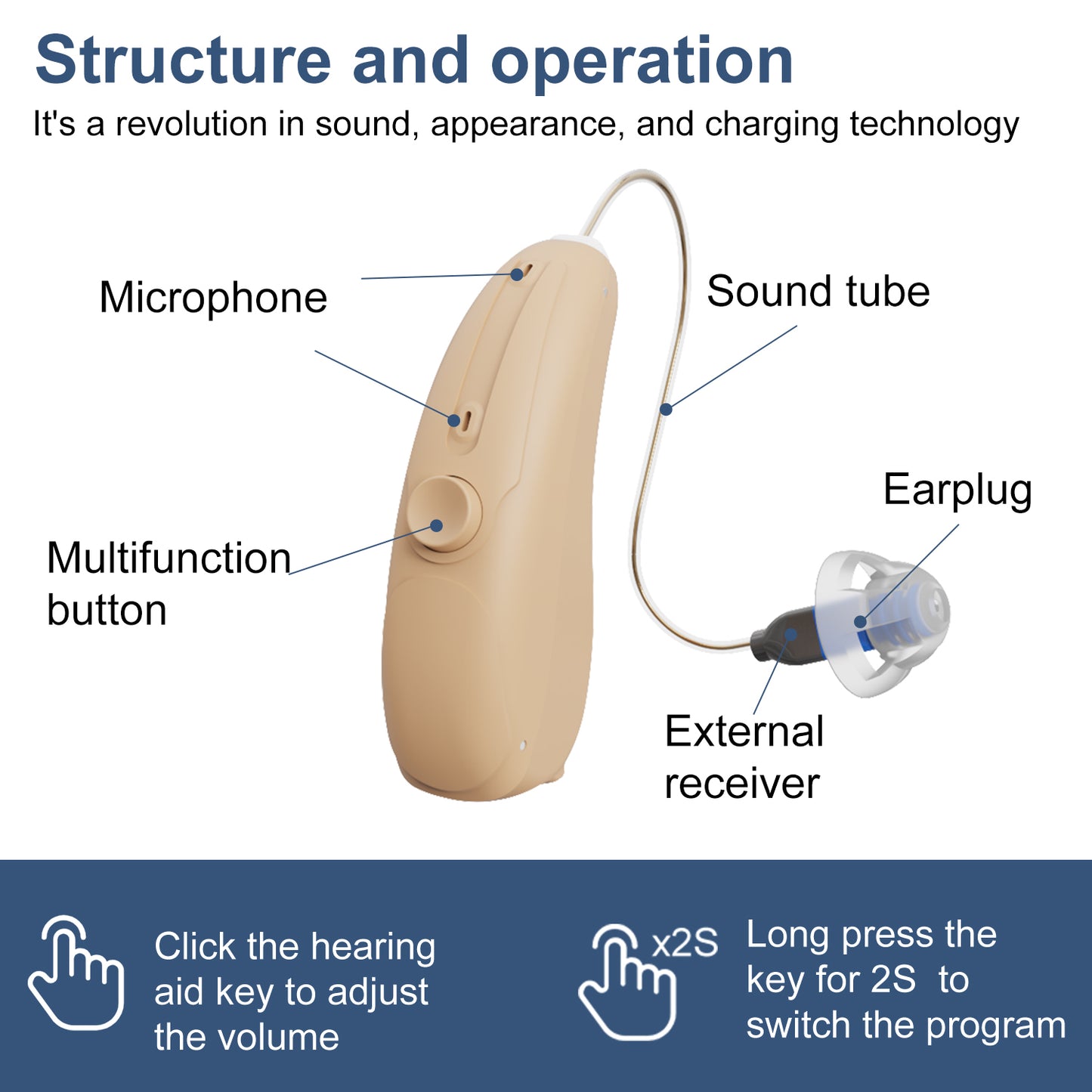 Structure and operation

It's a revolution in sound, appearance, and charging technology

Microphone

Sound tube

Earplug

Multifunction button

External receiver

Click the hearing aid key to adjust the volume

x2S

Long press the key for 2S to switch the program